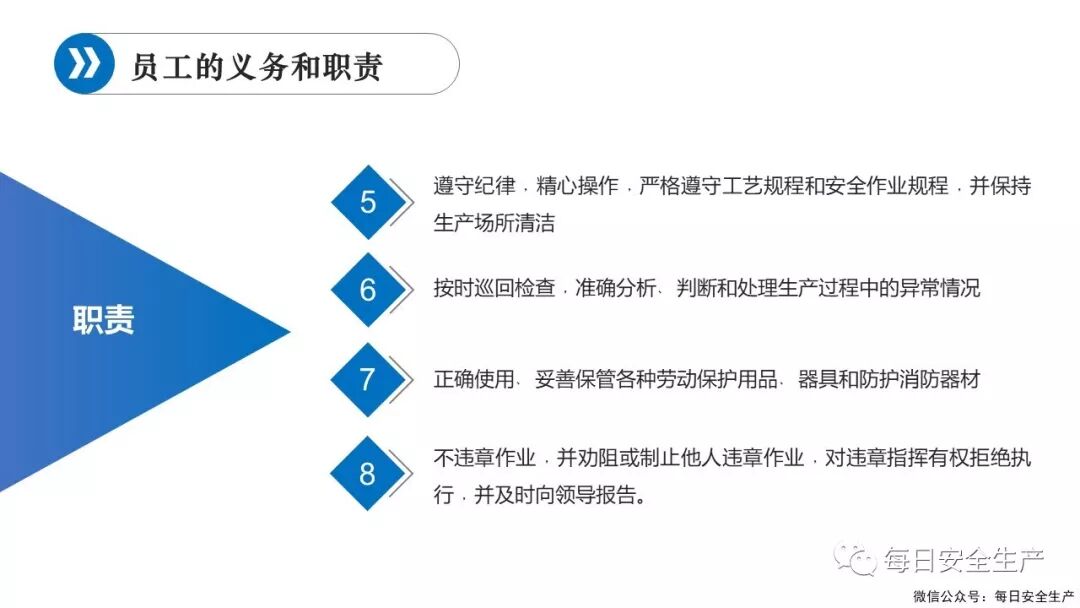 员工的义务和职责

职责

5 遵守纪律，精心操作，严格遵守工艺规程和安全作业规程，并保持生产场所清洁

6 按时巡回检查，准确分析、判断和处理生产过程中的异常情况

7 正确使用、妥善保管各种劳动保护用品、器具和防护消防器材

8 不违章作业，并劝阻或制止他人违章作业，对违章指挥有权拒绝执行，并及时向领导报告。

每日安全生产
微信公众号：每日安全生产